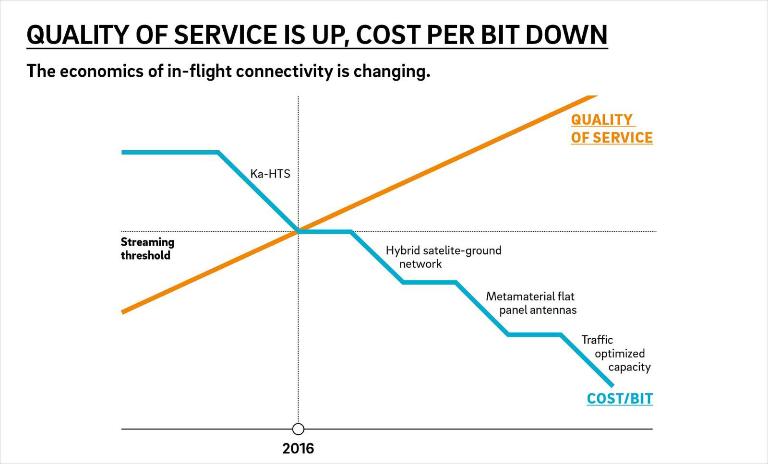 QUALITY OF SERVICE IS UP, COST PER BIT DOWN

The economics of in-flight connectivity is changing.

QUALITY OF SERVICE

Ka-HTS

Streaming threshold

Hybrid satelite-ground network

Metamaterial flat panel antennas

Traffic optimized capacity

COST/BIT

2016